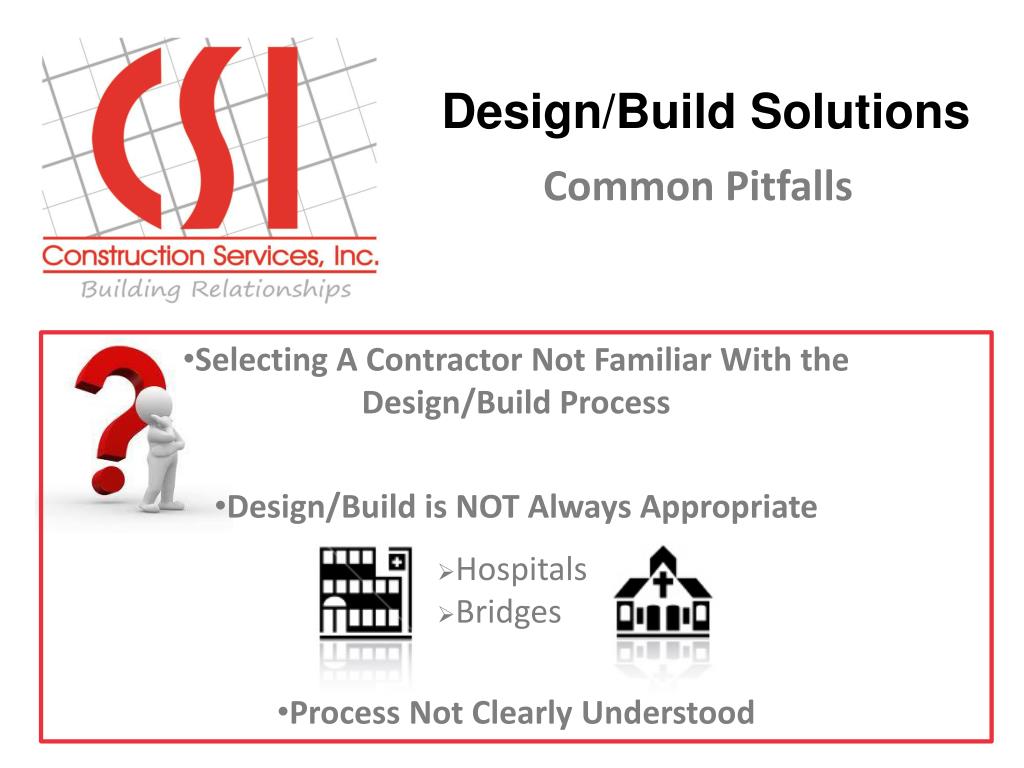 CSI
Construction Services, Inc.
Building Relationships

Design/Build Solutions

Common Pitfalls

•Selecting A Contractor Not Familiar With the Design/Build Process

•Design/Build is NOT Always Appropriate

➢Hospitals
➢Bridges

•Process Not Clearly Understood